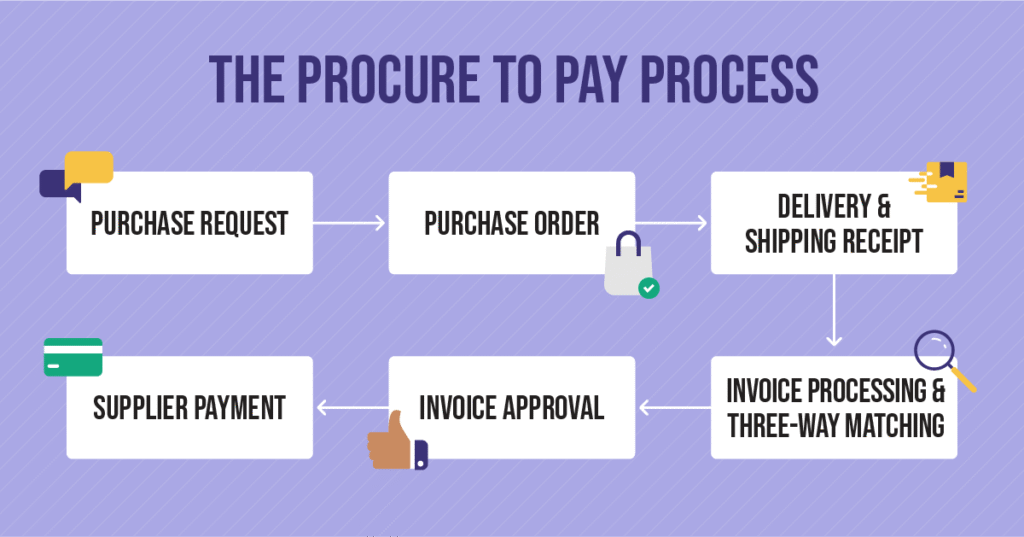 THE PROCURE TO PAY PROCESS

PURCHASE REQUEST

PURCHASE ORDER

DELIVERY & SHIPPING RECEIPT

INVOICE PROCESSING & THREE-WAY MATCHING

INVOICE APPROVAL

SUPPLIER PAYMENT